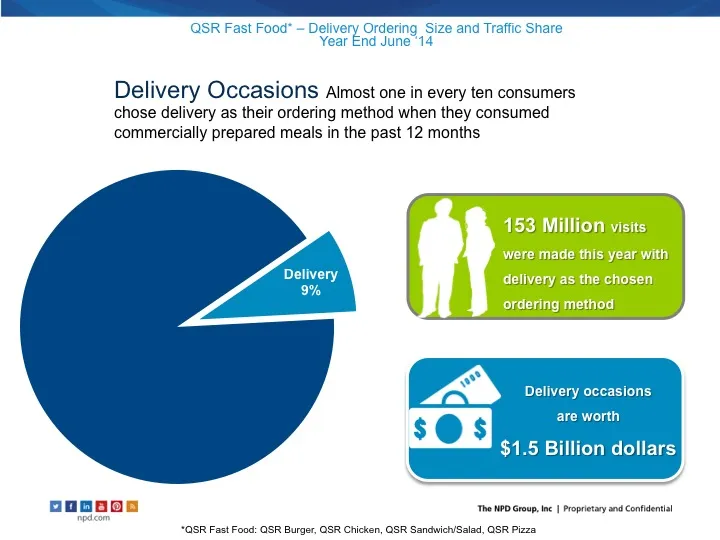 QSR Fast Food* – Delivery Ordering Size and Traffic Share
Year End June '14

Delivery Occasions Almost one in every ten consumers chose delivery as their ordering method when they consumed commercially prepared meals in the past 12 months

Delivery
9%

153 Million visits were made this year with delivery as the chosen ordering method

1000

$ $

Delivery occasions are worth
$1.5 Billion dollars

npd.com

The NPD Group, Inc | Proprietary and Confidential

*QSR Fast Food: QSR Burger, QSR Chicken, QSR Sandwich/Salad, QSR Pizza